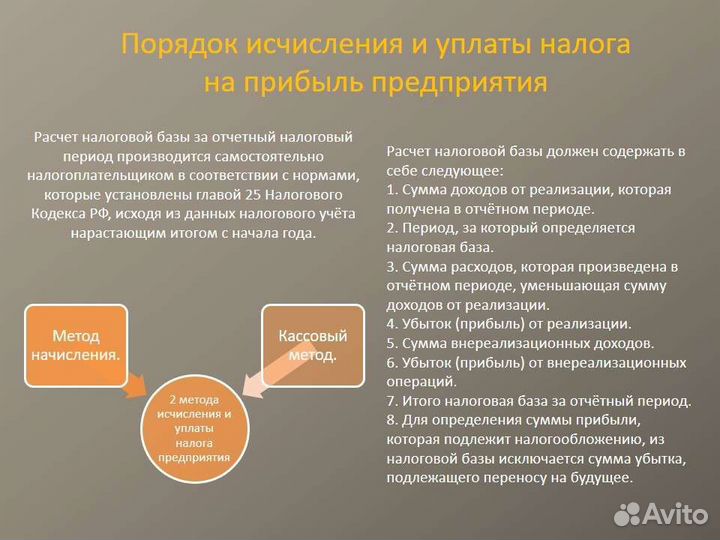 Порядок исчисления и уплаты налога на прибыль предприятия

Расчет налоговой базы за отчетный налоговый период производится самостоятельно налогоплательщиком в соответствии с нормами, которые установлены главой 25 Налогового Кодекса РФ, исходя из данных налогового учёта нарастающим итогом с начала года.

Метод начисления.

Кассовый метод.

2 метода исчисления и уплаты налога предприятия

Расчет налоговой базы должен содержать в себе следующее:
1. Сумма доходов от реализации, которая получена в отчётном периоде.
2. Период, за который определяется налоговая база.
3. Сумма расходов, которая произведена в отчётном периоде, уменьшающая сумму доходов от реализации.
4. Убыток (прибыль) от реализации.
5. Сумма внереализационных доходов.
6. Убыток (прибыль) от внереализационных операций.
7. Итого налоговая база за отчётный период.
8. Для определения суммы прибыли, которая подлежит налогообложению, из налоговой базы исключается сумма убытка, подлежащего переносу на будущее.

Avito